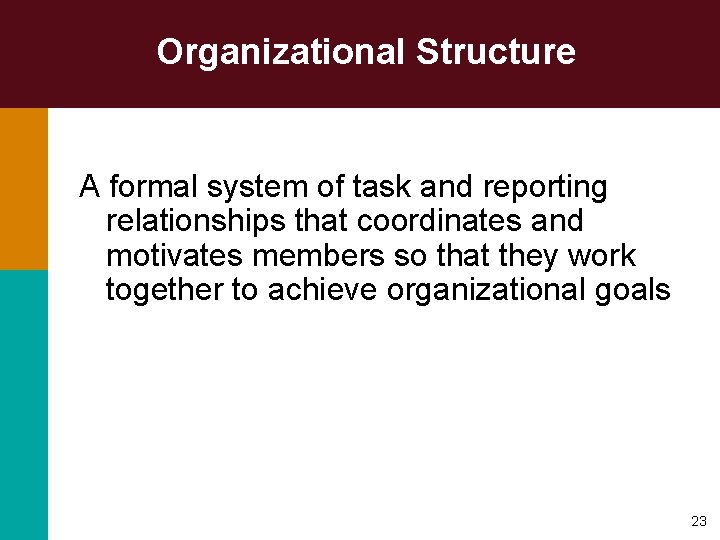 Organizational Structure

A formal system of task and reporting relationships that coordinates and motivates members so that they work together to achieve organizational goals

23